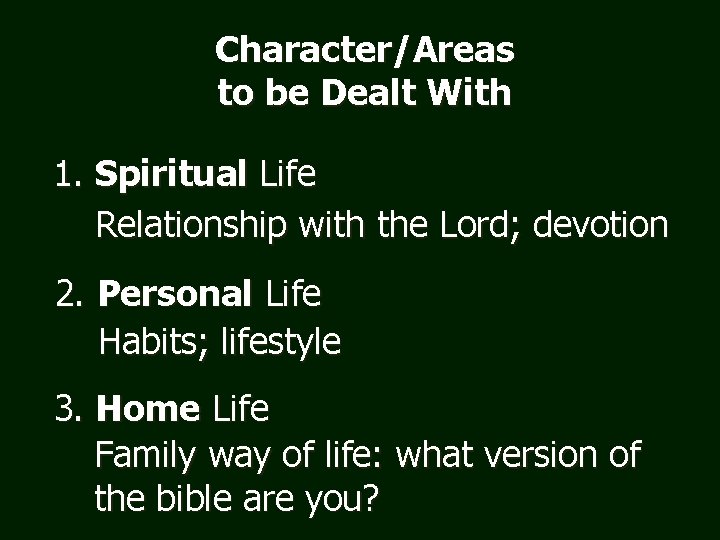 Character/Areas to be Dealt With

1. Spiritual Life
Relationship with the Lord; devotion

2. Personal Life
Habits; lifestyle

3. Home Life
Family way of life: what version of the bible are you?